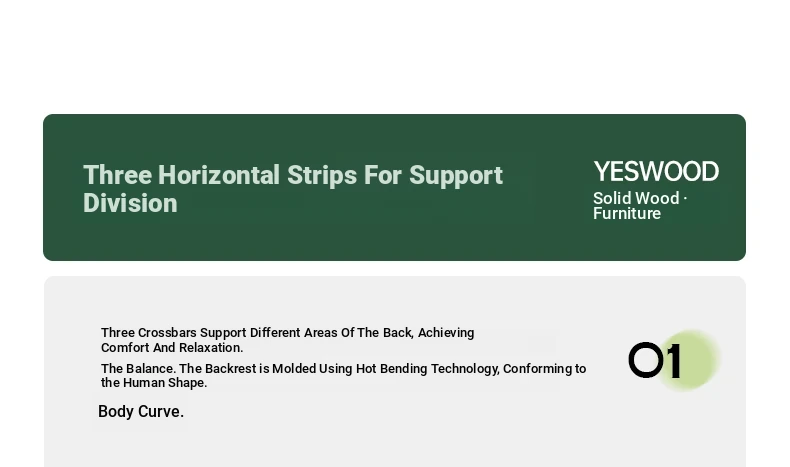 Three Horizontal Strips For Support Division

YESWOOD
Solid Wood · Furniture

Three Crossbars Support Different Areas Of The Back, Achieving Comfort And Relaxation.

The Balance. The Backrest is Molded Using Hot Bending Technology, Conforming to the Human Shape.

Body Curve.

01